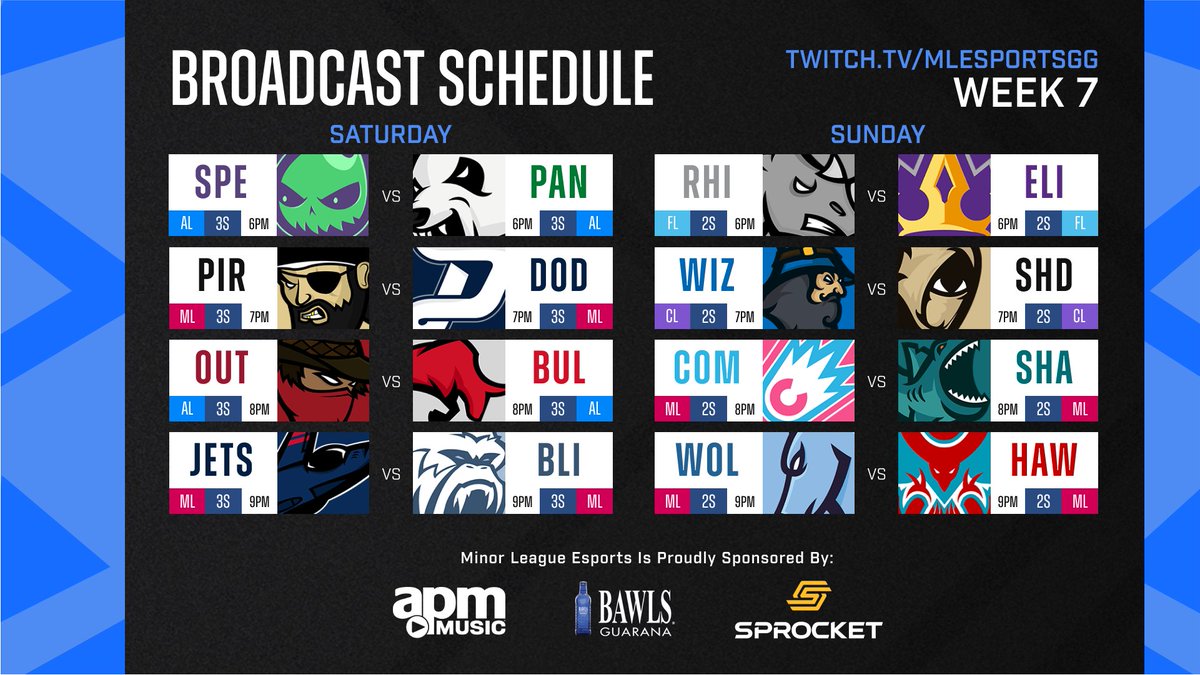 BROADCAST SCHEDULE

TWITCH.TV/MLESPORTSGG
WEEK 7

SATURDAY

SPE AL 3S 6PM VS PAN 6PM 3S AL

PIR ML 3S 7PM VS DOD 7PM 3S ML

OUT AL 3S 8PM VS BUL 8PM 3S AL

JETS ML 3S 9PM VS BLI 9PM 3S ML

SUNDAY

RHI FL 2S 6PM VS ELI 6PM 2S FL

WIZ CL 2S 7PM VS SHD 7PM 2S CL

COM ML 2S 8PM VS SHA 8PM 2S ML

WOL ML 2S 9PM VS HAW 9PM 2S ML

Minor League Esports Is Proudly Sponsored By:

apm MUSIC

BAWLS GUARANA

SPROCKET